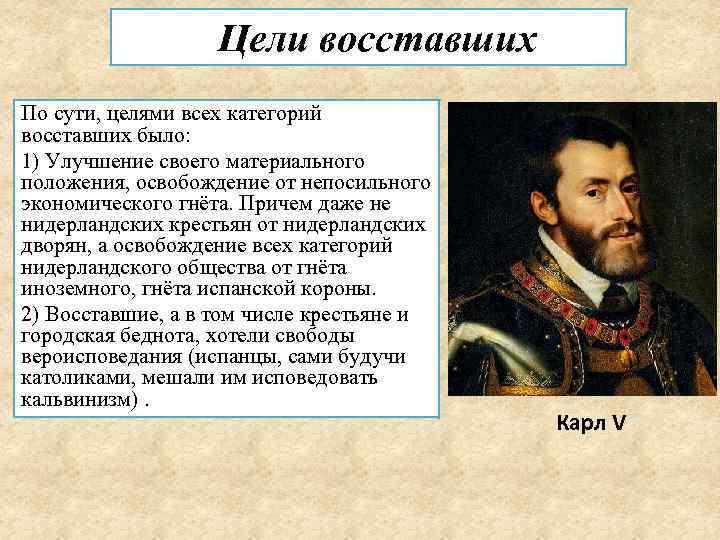 Цели восставших

По сути, целями всех категорий восставших было:

1) Улучшение своего материального положения, освобождение от непосильного экономического гнёта. Причем даже не нидерландских крестьян от нидерландских дворян, а освобождение всех категорий нидерландского общества от гнёта иноземного, гнёта испанской короны.

2) Восставшие, а в том числе крестьяне и городская беднота, хотели свободы вероисповедания (испанцы, сами будучи католиками, мешали им исповедовать кальвинизм) .

Карл V